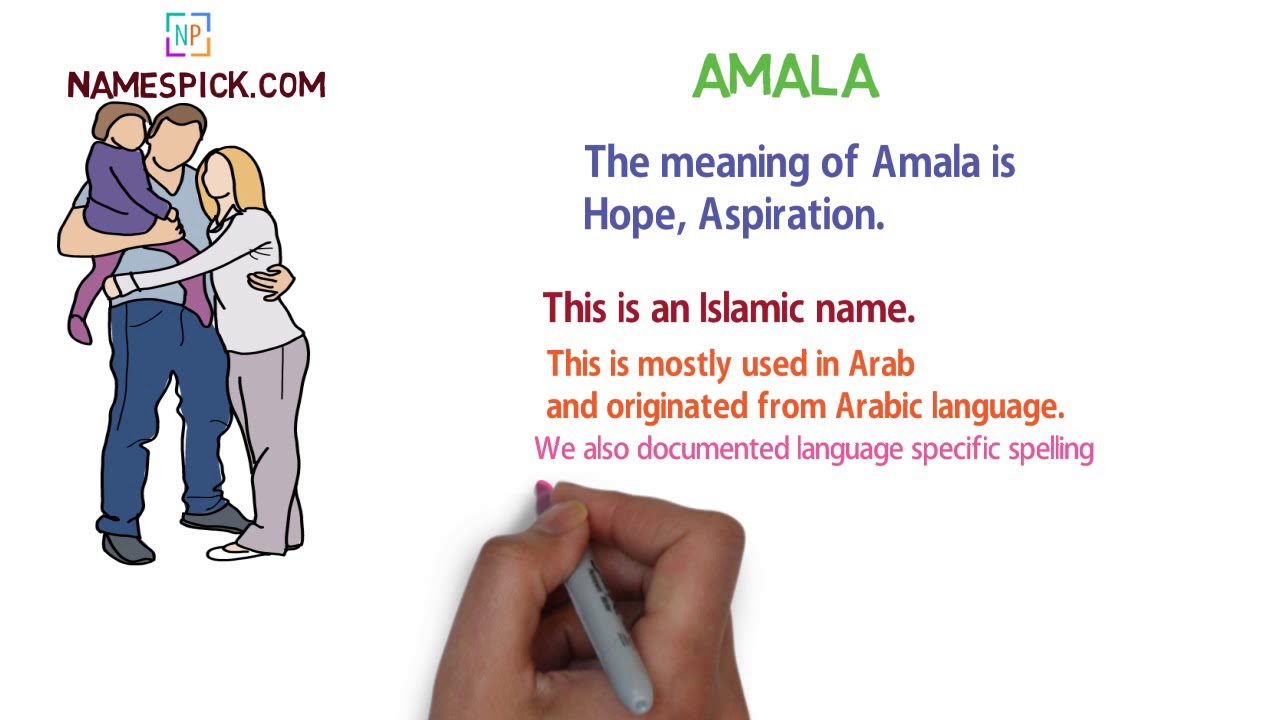 NP
NAMESPICK.COM

AMALA

The meaning of Amala is Hope, Aspiration.

This is an Islamic name.

This is mostly used in Arab and originated from Arabic language.

We also documented language specific spelling